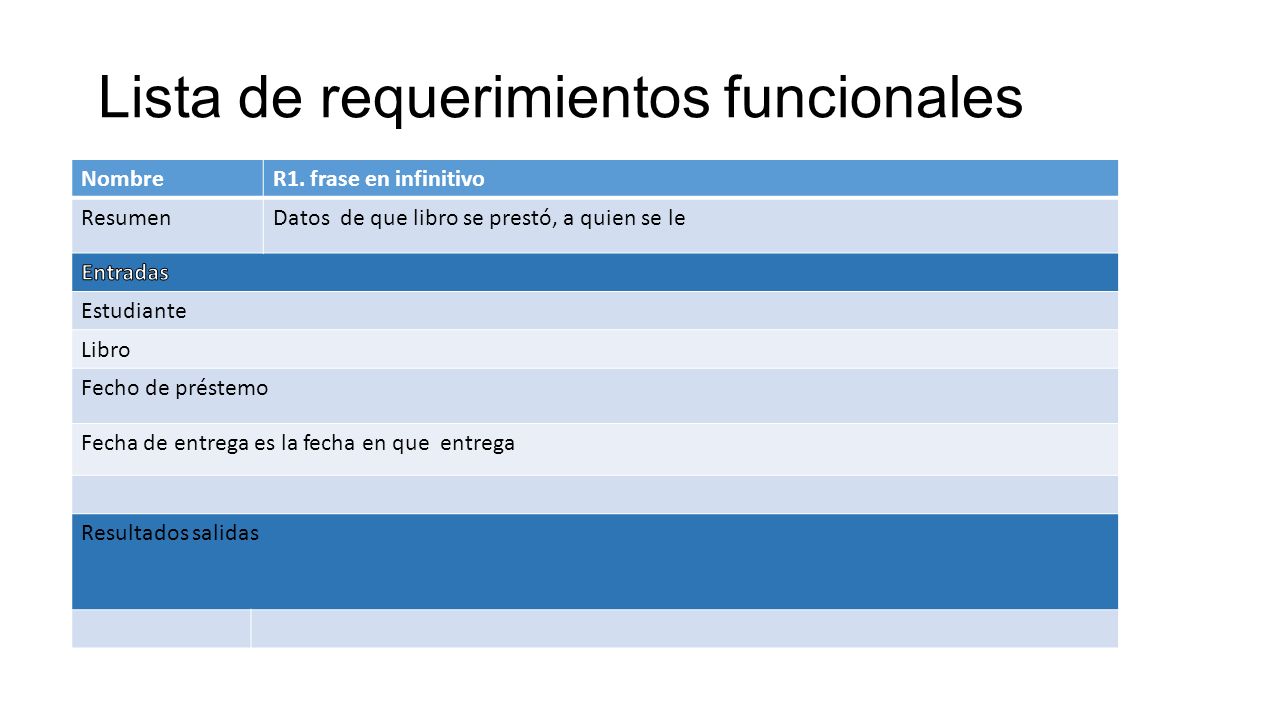 Lista de requerimientos funcionales

| Nombre | R1. frase en infinitivo |
|---|---|
| Resumen | Datos de que libro se prestó, a quien se le |
| Entradas | |
| Estudiante | |
| Libro | |
| Fecho de préstemo | |
| Fecha de entrega es la fecha en que entrega | |
| | |
| Resultados salidas | |
| | |